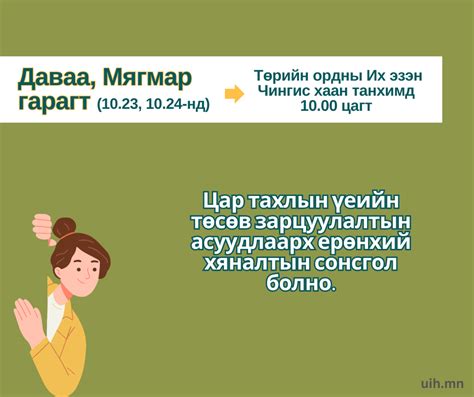 Даваа, Мягмар гарагт (10.23, 10.24-нд)

Төрийн ордны Их эзэн Чингис хаан танхимд 10.00 цагт

Цар тахлын үеийн төсөв зарцуулалтын асуудлаарх ерөнхий хяналтын сонсгол болно.

uih.mn